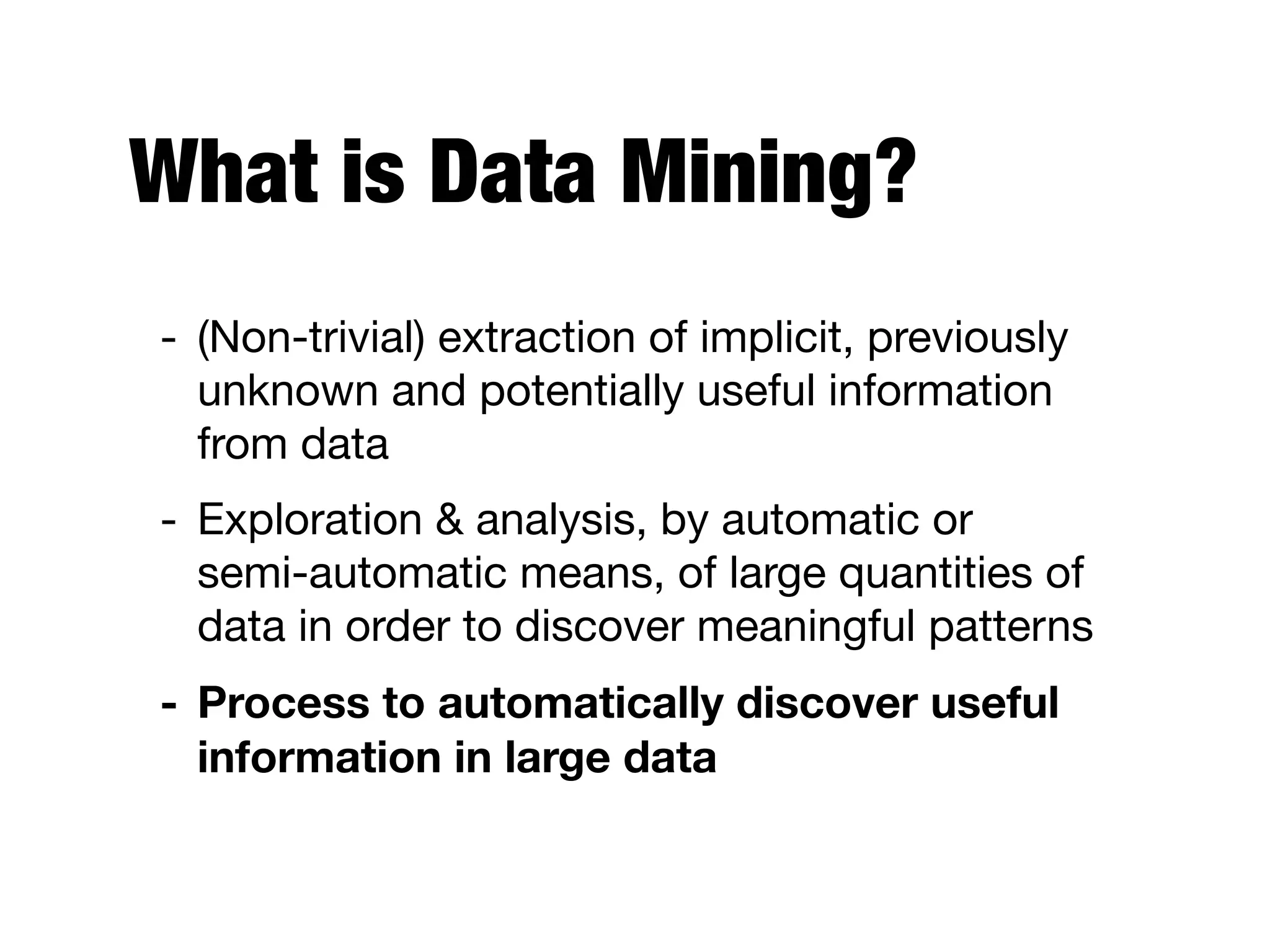 What is Data Mining?

- (Non-trivial) extraction of implicit, previously unknown and potentially useful information from data

- Exploration & analysis, by automatic or semi-automatic means, of large quantities of data in order to discover meaningful patterns

- Process to automatically discover useful information in large data